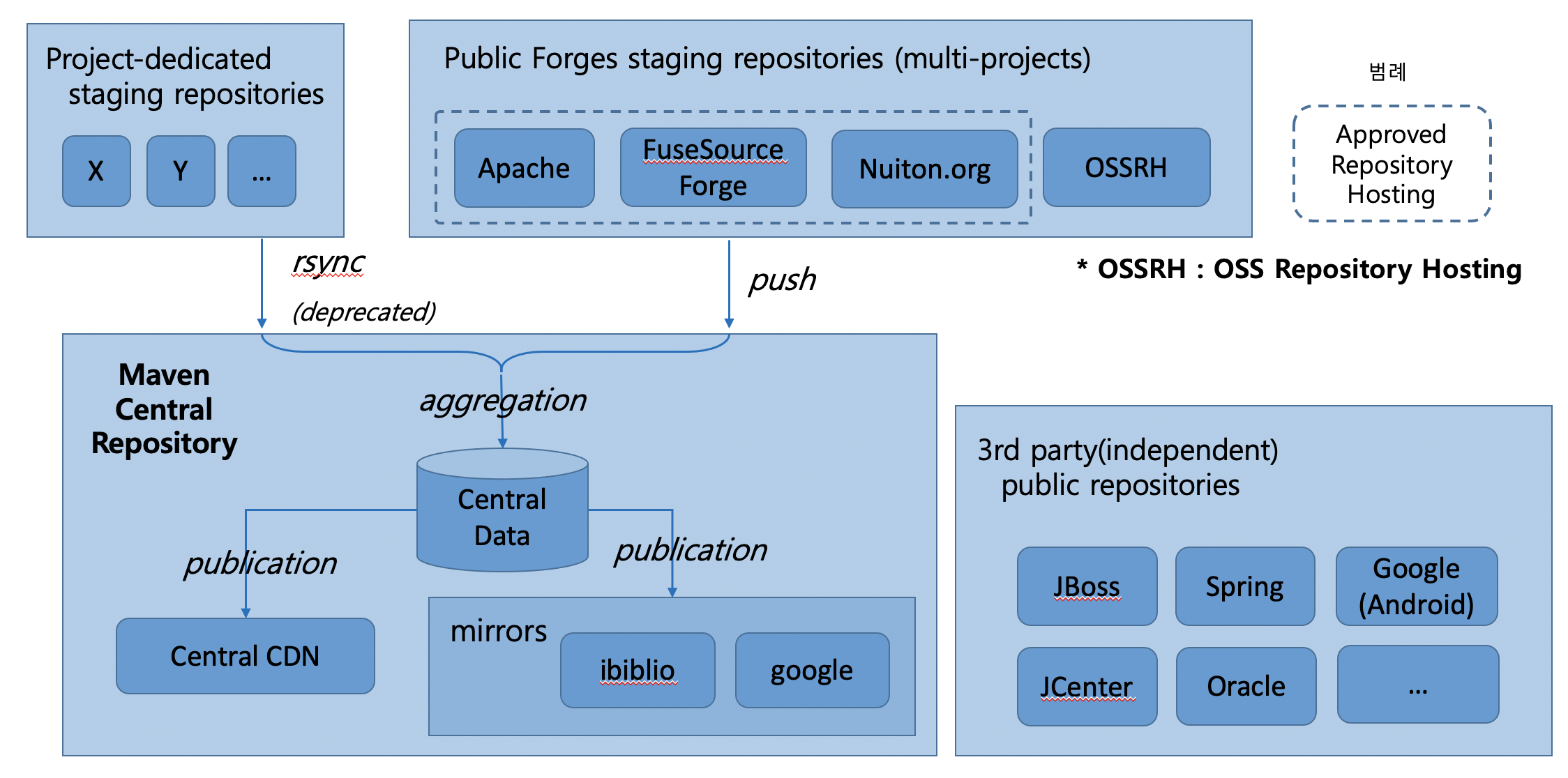 Project-dedicated staging repositories

X

Y

...

Public Forges staging repositories (multi-projects)

Apache

FuseSource Forge

Nuiton.org

OSSRH

범례

Approved Repository Hosting

* OSSRH : OSS Repository Hosting

rsync

(deprecated)

push

Maven Central Repository

aggregation

Central Data

publication

publication

Central CDN

mirrors

ibiblio

google

3rd party(independent) public repositories

JBoss

Spring

Google (Android)

JCenter

Oracle

...